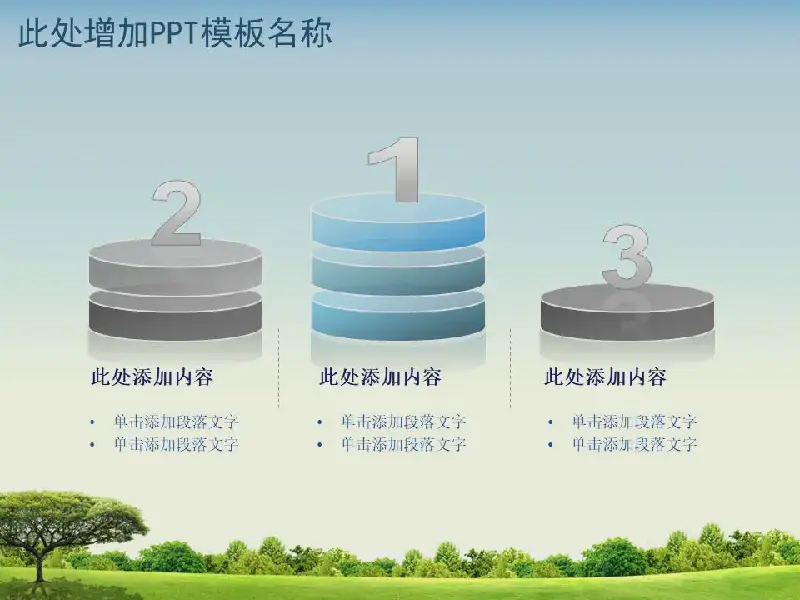 此处增加PPT模板名称

2

1

3

此处添加内容

• 单击添加段落文字
• 单击添加段落文字

此处添加内容

• 单击添加段落文字
• 单击添加段落文字

此处添加内容

• 单击添加段落文字
• 单击添加段落文字